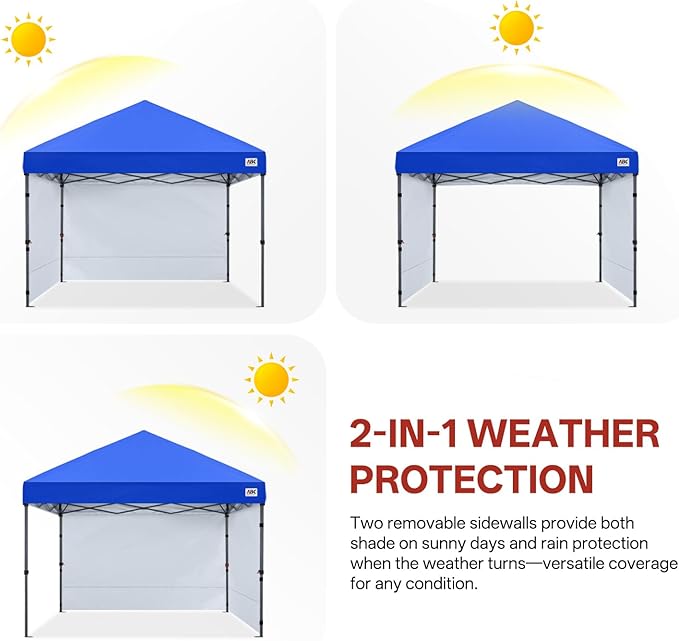 2-IN-1 WEATHER PROTECTION

Two removable sidewalls provide both shade on sunny days and rain protection when the weather turns—versatile coverage for any condition.